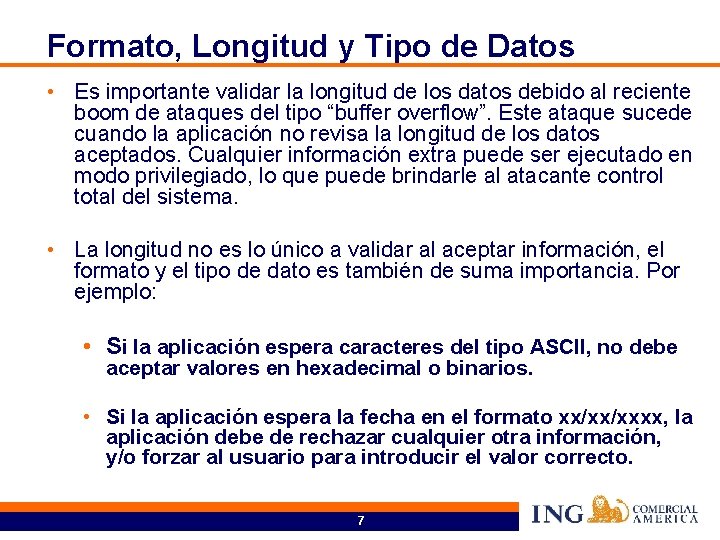 Formato, Longitud y Tipo de Datos

• Es importante validar la longitud de los datos debido al reciente boom de ataques del tipo “buffer overflow”. Este ataque sucede cuando la aplicación no revisa la longitud de los datos aceptados. Cualquier información extra puede ser ejecutado en modo privilegiado, lo que puede brindarle al atacante control total del sistema.

• La longitud no es lo único a validar al aceptar información, el formato y el tipo de dato es también de suma importancia. Por ejemplo:

• Si la aplicación espera caracteres del tipo ASCII, no debe aceptar valores en hexadecimal o binarios.

• Si la aplicación espera la fecha en el formato xx/xx/xxxx, la aplicación debe de rechazar cualquier otra información, y/o forzar al usuario para introducir el valor correcto.

7

ING COMERCIAL AMERICA